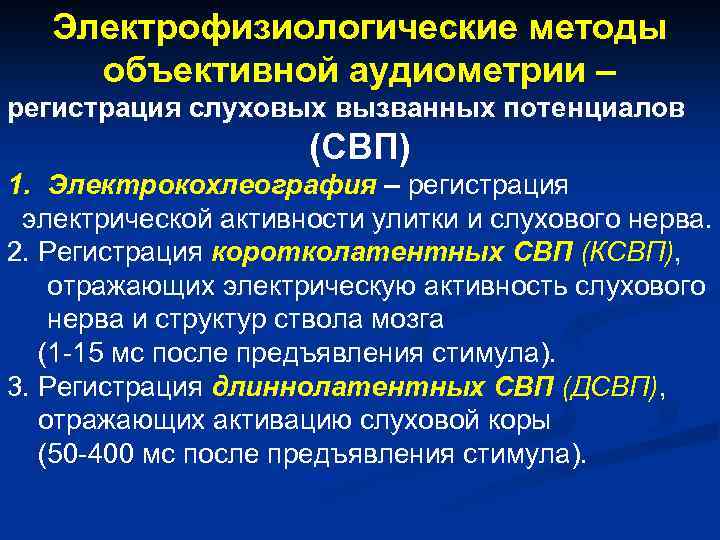 Электрофизиологические методы объективной аудиометрии –
регистрация слуховых вызванных потенциалов (СВП)

1. Электрокохлеография – регистрация электрической активности улитки и слухового нерва.

2. Регистрация коротколатентных СВП (КСВП), отражающих электрическую активность слухового нерва и структур ствола мозга
(1-15 мс после предъявления стимула).

3. Регистрация длиннолатентных СВП (ДСВП), отражающих активацию слуховой коры
(50-400 мс после предъявления стимула).